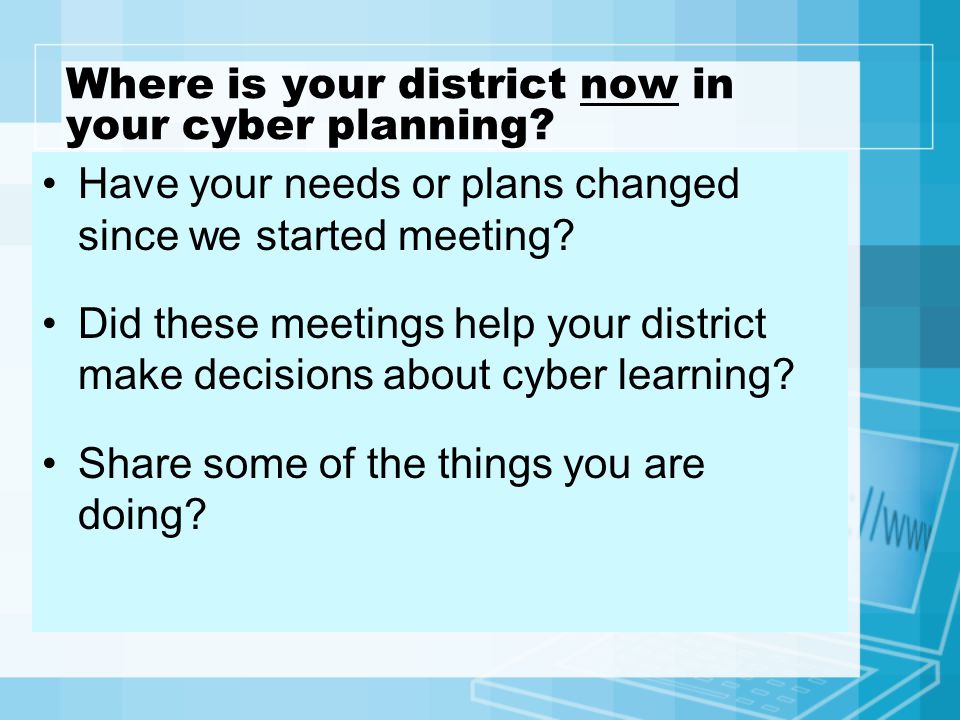 Where is your district now in your cyber planning?

• Have your needs or plans changed since we started meeting?

• Did these meetings help your district make decisions about cyber learning?

• Share some of the things you are doing?

//www